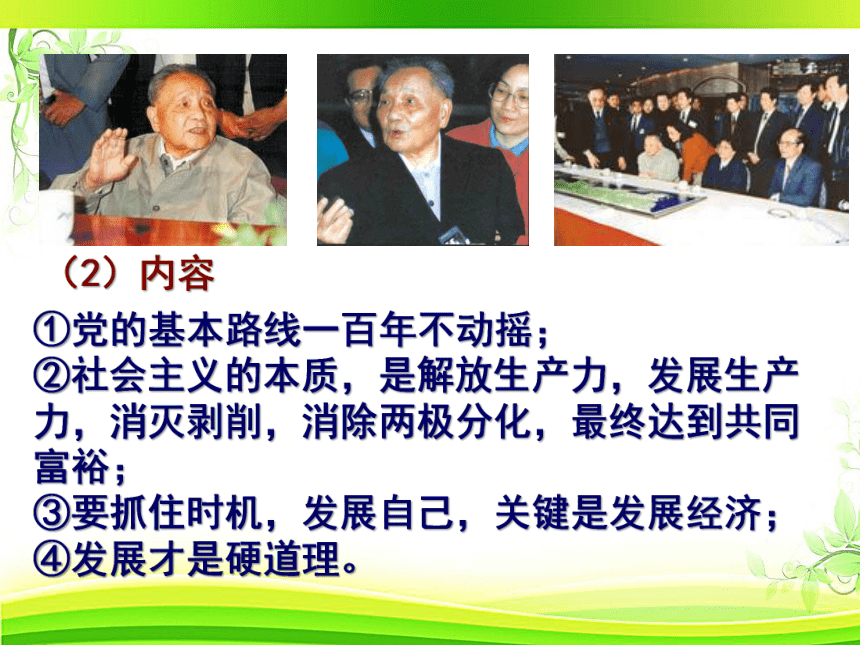 （2）内容

①党的基本路线一百年不动摇；
②社会主义的本质，是解放生产力，发展生产力，消灭剥削，消除两极分化，最终达到共同富裕；
③要抓住时机，发展自己，关键是发展经济；
④发展才是硬道理。